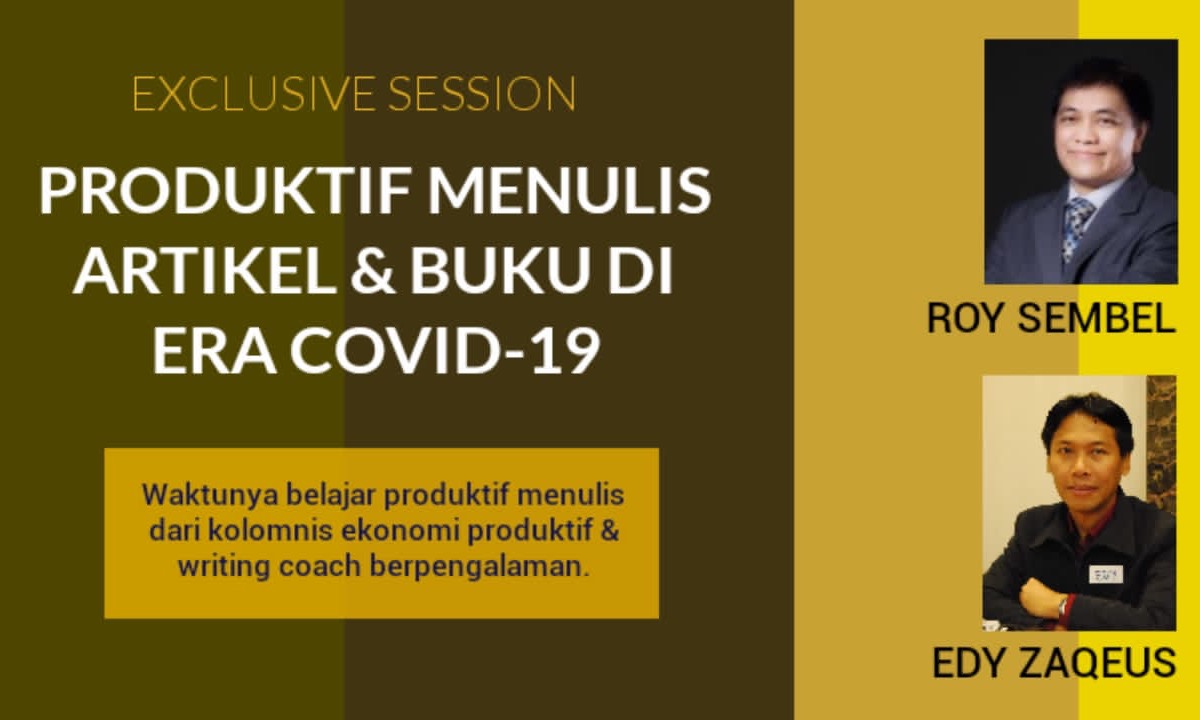 EXCLUSIVE SESSION

PRODUKTIF MENULIS ARTIKEL & BUKU DI ERA COVID-19

Waktunya belajar produktif menulis dari kolomnis ekonomi produktif & writing coach berpengalaman.

ROY SEMBEL

EDY ZAQEUS